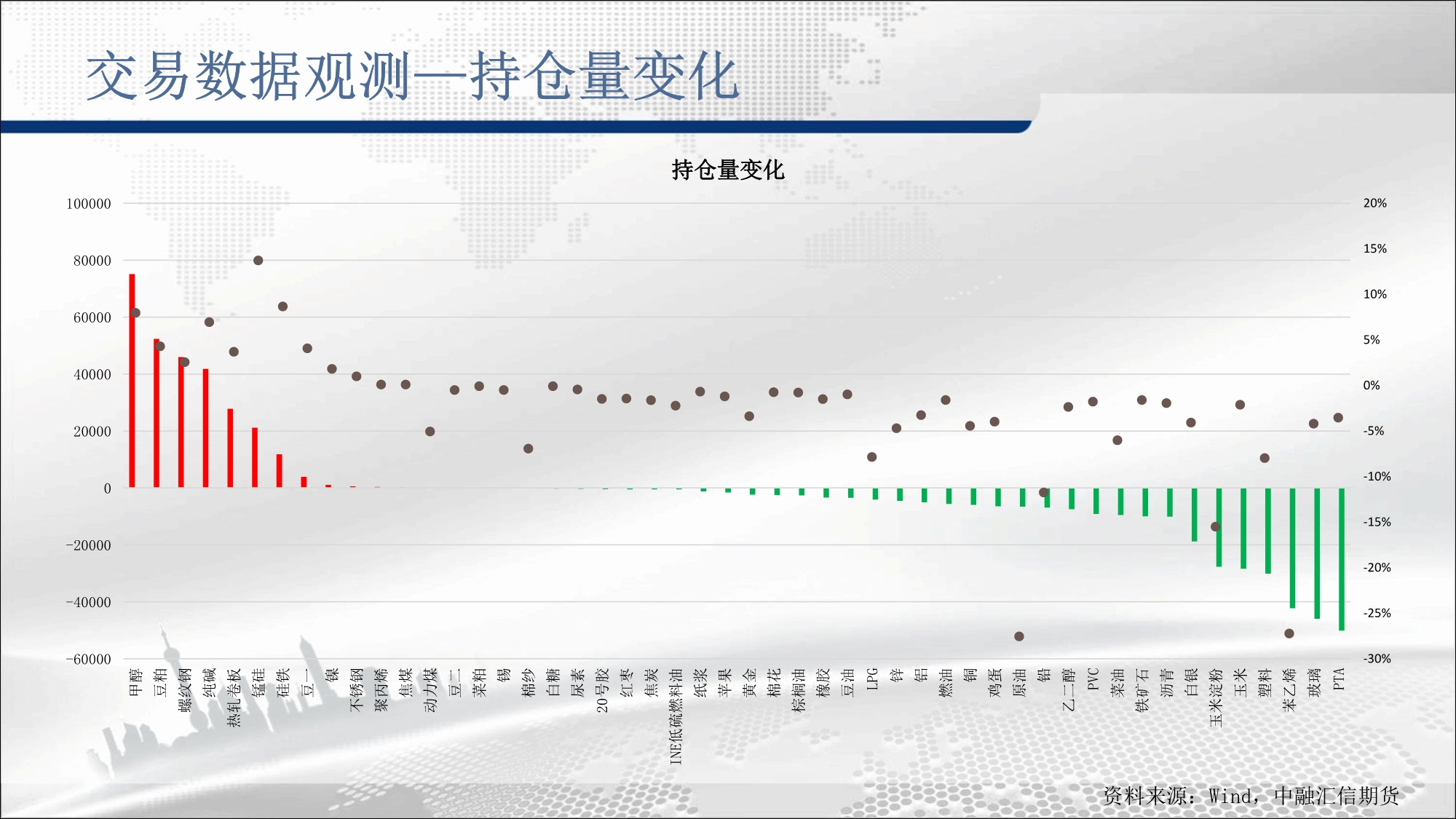 交易数据观测—持仓量变化

持仓量变化

100000
80000
60000
40000
20000
0
−20000
−40000
−60000

20%
15%
10%
5%
0%
-5%
-10%
-15%
-20%
-25%
-30%

甲醇 豆粕 螺纹钢 纯碱 热轧卷板 锰硅 硅铁 豆一 镍 不锈钢 聚丙烯 焦煤 动力煤 豆二 菜粕 锡 棉纱 白糖 尿素 20号胶 红枣 焦炭 INE低硫燃料油 纸浆 苹果 黄金 棉花 棕榈油 橡胶 豆油 LPG 锌 铝 燃油 铜 鸡蛋 原油 铅 乙二醇 PVC 菜油 铁矿石 沥青 白银 玉米淀粉 玉米 塑料 苯乙烯 玻璃 PTA

资料来源：Wind，中融汇信期货